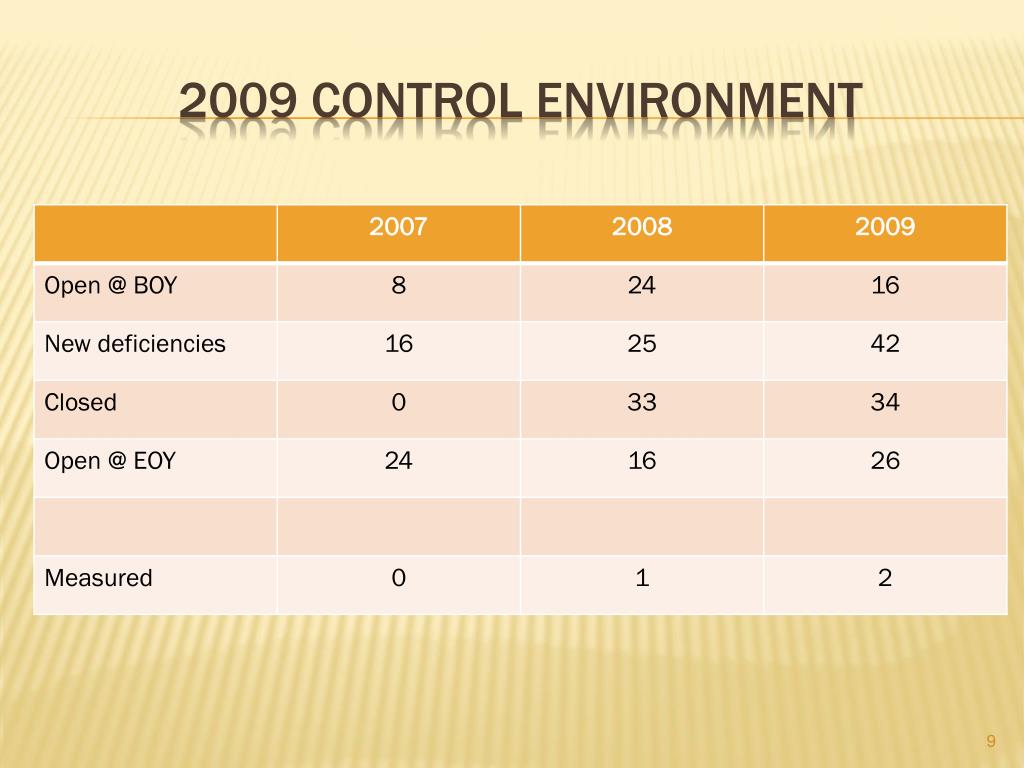 2009 CONTROL ENVIRONMENT

| | 2007 | 2008 | 2009 |
|---|---|---|---|
| Open @ BOY | 8 | 24 | 16 |
| New deficiencies | 16 | 25 | 42 |
| Closed | 0 | 33 | 34 |
| Open @ EOY | 24 | 16 | 26 |
| | | | |
| Measured | 0 | 1 | 2 |

9